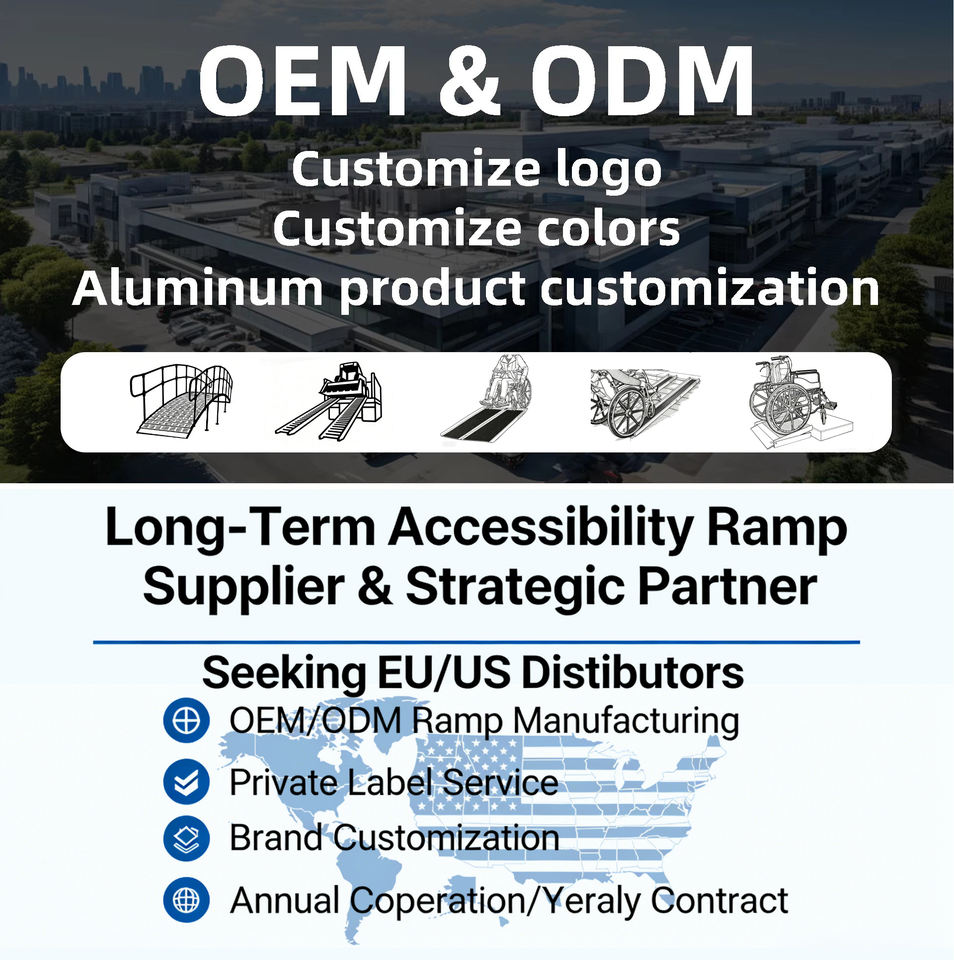 OEM & ODM
Customize logo
Customize colors
Aluminum product customization

Long-Term Accessibility Ramp Supplier & Strategic Partner

Seeking EU/US Distibutors
OEM/ODM Ramp Manufacturing
Private Label Service
Brand Customization
Annual Coperation/Yeraly Contract